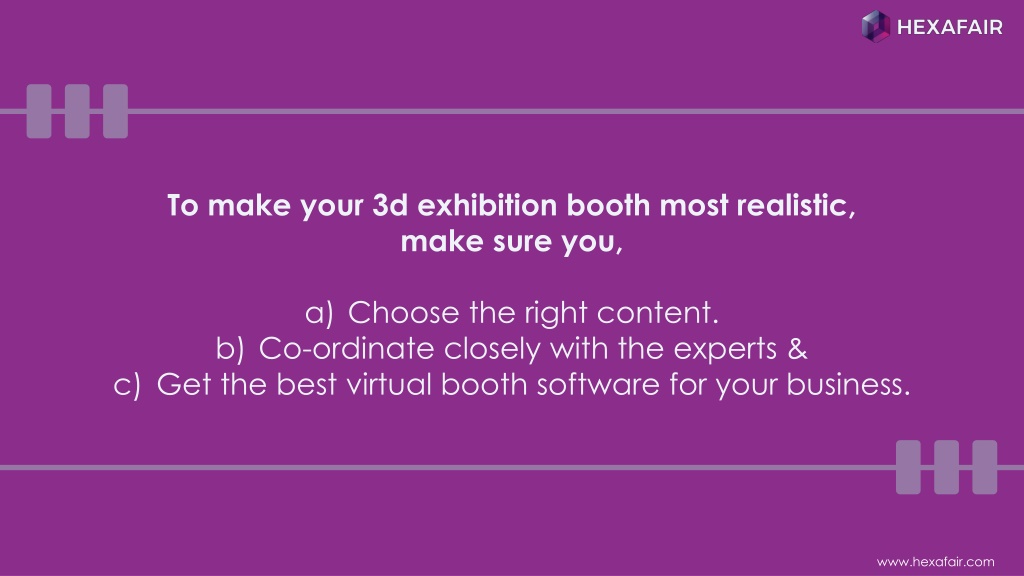 HEXAFAIR

To make your 3d exhibition booth most realistic, make sure you,

a) Choose the right content.
b) Co-ordinate closely with the experts &
c) Get the best virtual booth software for your business.

www.hexafair.com